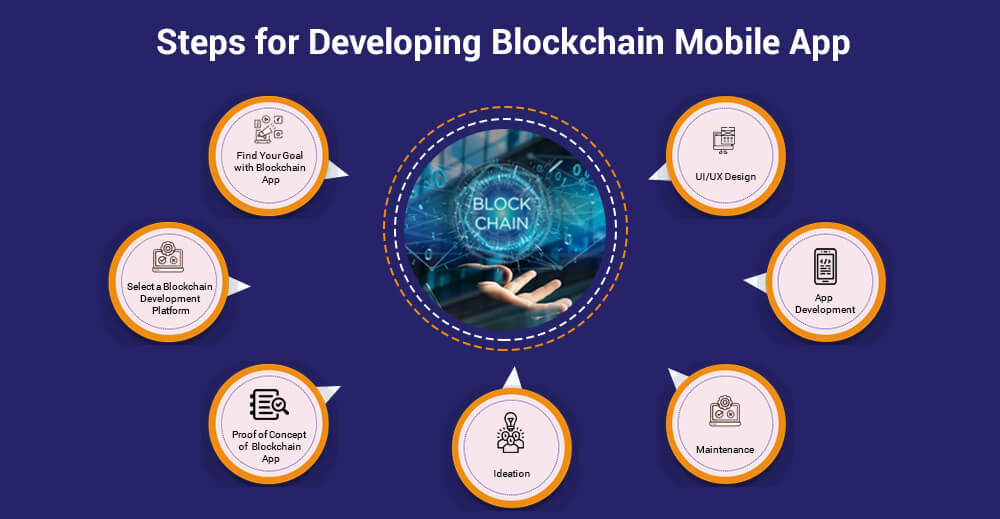 Steps for Developing Blockchain Mobile App

Find Your Goal with Blockchain App

Select a Blockchain Development Platform

Proof of Concept of Blockchain App

BLOCK CHAIN

Ideation

UI/UX Design

App Development

Maintenance